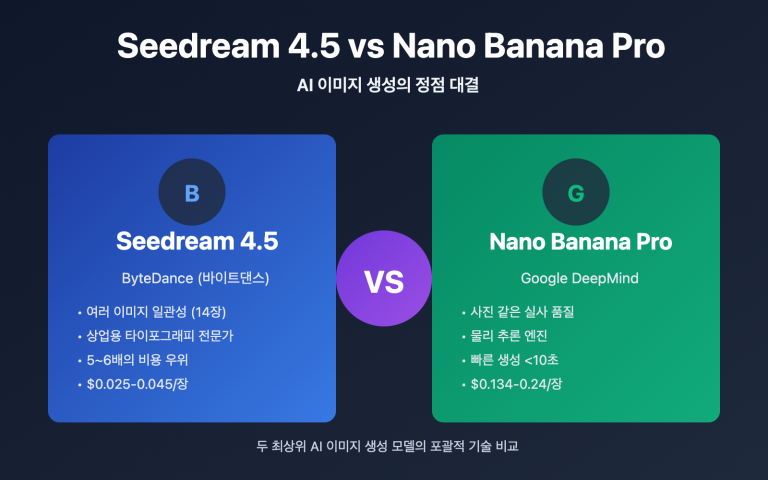 Seedream 4.5 vs Nano Banana Pro

AI 이미지 생성의 정점 대결

B

Seedream 4.5

ByteDance (바이트댄스)

• 여러 이미지 일관성 (14장)
• 상업용 타이포그래피 전문가
• 5~6배의 비용 우위
• $0.025-0.045/장

VS

G

Nano Banana Pro

Google DeepMind

• 사진 같은 실사 품질
• 물리 추론 엔진
• 빠른 생성 <10초
• $0.134-0.24/장

두 최상위 AI 이미지 생성 모델의 포괄적 기술 비교